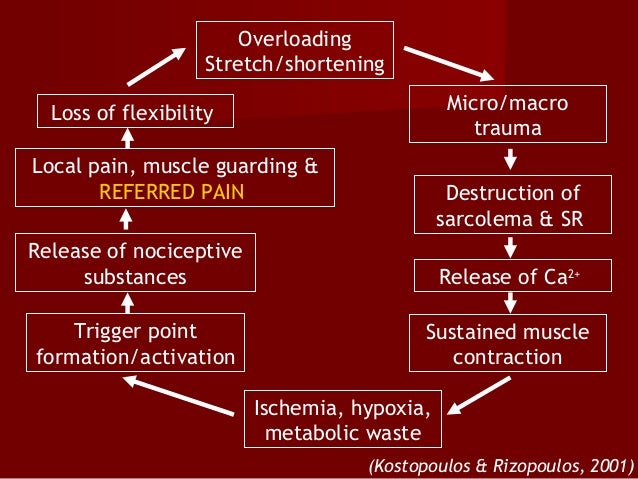 Overloading
Stretch/shortening

Micro/macro trauma

Destruction of sarcolema & SR

Release of $Ca^{2+}$

Sustained muscle contraction

Ischemia, hypoxia, metabolic waste

Trigger point formation/activation

Release of nociceptive substances

Local pain, muscle guarding & REFERRED PAIN

Loss of flexibility

(Kostopoulos & Rizopoulos, 2001)